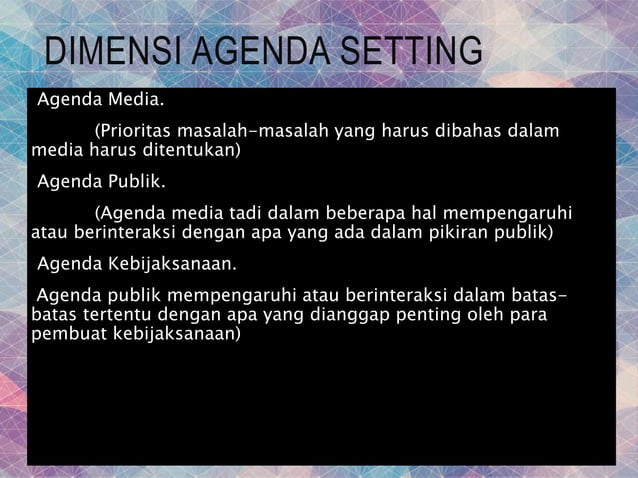 DIMENSI AGENDA SETTING

Agenda Media.

(Prioritas masalah-masalah yang harus dibahas dalam media harus ditentukan)

Agenda Publik.

(Agenda media tadi dalam beberapa hal mempengaruhi atau berinteraksi dengan apa yang ada dalam pikiran publik)

Agenda Kebijaksanaan.

Agenda publik mempengaruhi atau berinteraksi dalam batas-batas tertentu dengan apa yang dianggap penting oleh para pembuat kebijaksanaan)